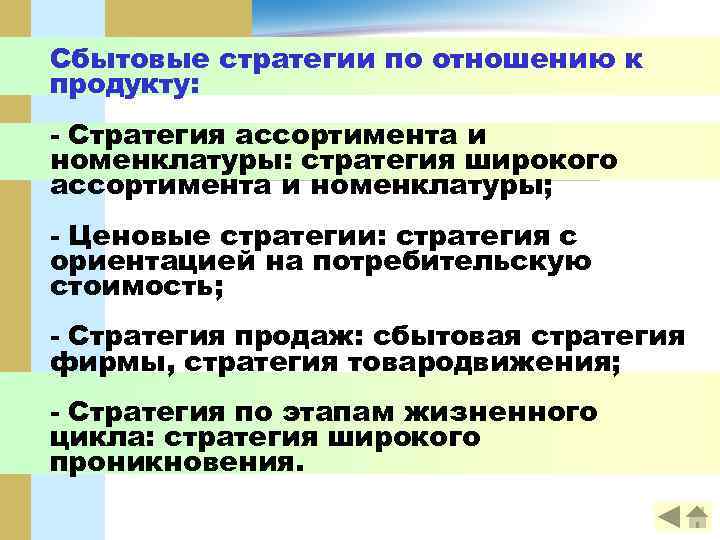 Сбытовые стратегии по отношению к продукту:

- Стратегия ассортимента и номенклатуры: стратегия широкого ассортимента и номенклатуры;

- Ценовые стратегии: стратегия с ориентацией на потребительскую стоимость;

- Стратегия продаж: сбытовая стратегия фирмы, стратегия товародвижения;

- Стратегия по этапам жизненного цикла: стратегия широкого проникновения.